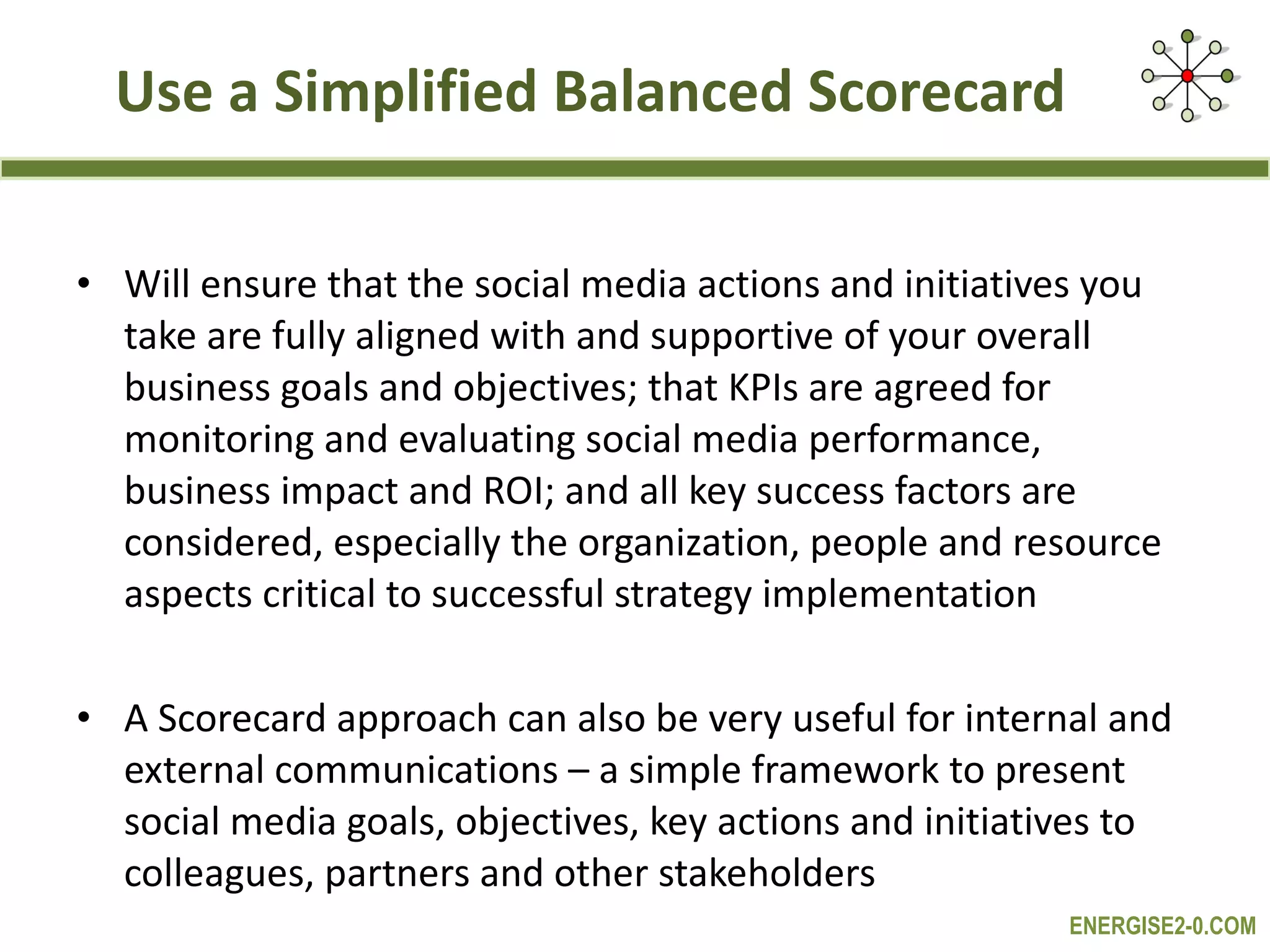 Use a Simplified Balanced Scorecard

• Will ensure that the social media actions and initiatives you take are fully aligned with and supportive of your overall business goals and objectives; that KPIs are agreed for monitoring and evaluating social media performance, business impact and ROI; and all key success factors are considered, especially the organization, people and resource aspects critical to successful strategy implementation

• A Scorecard approach can also be very useful for internal and external communications – a simple framework to present social media goals, objectives, key actions and initiatives to colleagues, partners and other stakeholders

ENERGISE2-0.COM